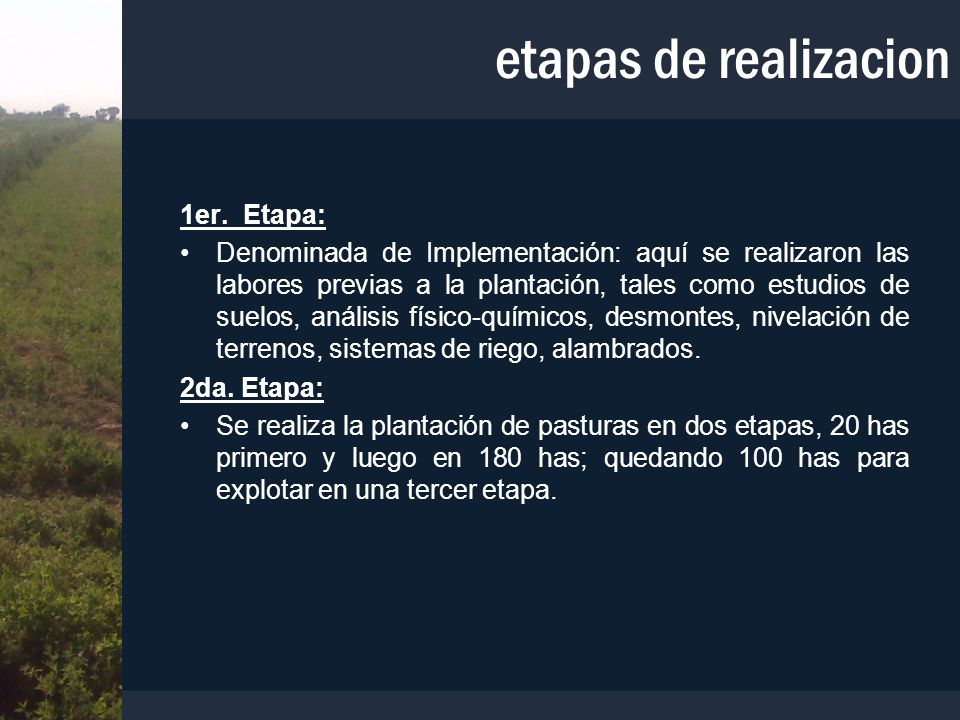 etapas de realizacion

1er. Etapa:

• Denominada de Implementación: aquí se realizaron las labores previas a la plantación, tales como estudios de suelos, análisis físico-químicos, desmontes, nivelación de terrenos, sistemas de riego, alambrados.

2da. Etapa:

• Se realiza la plantación de pasturas en dos etapas, 20 has primero y luego en 180 has; quedando 100 has para explotar en una tercer etapa.